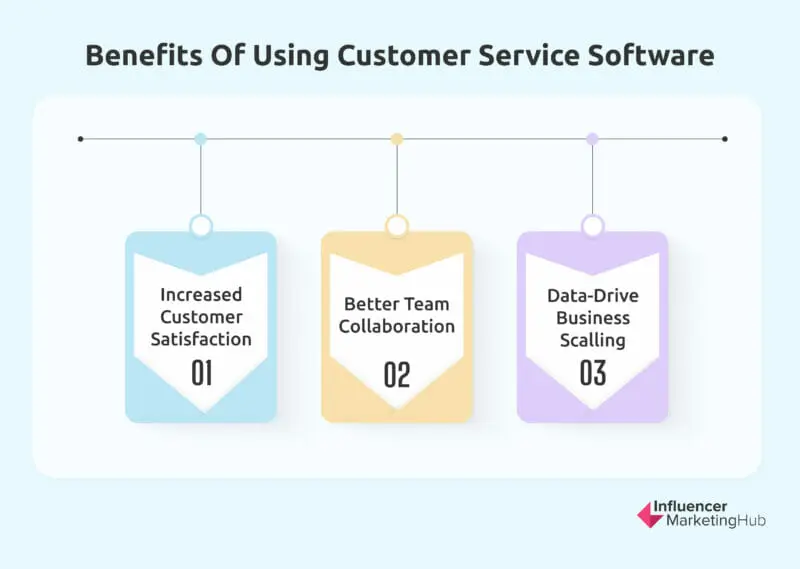 Benefits Of Using Customer Service Software

Increased Customer Satisfaction
01

Better Team Collaboration
02

Data-Drive Business Scalling
03

Influencer MarketingHub